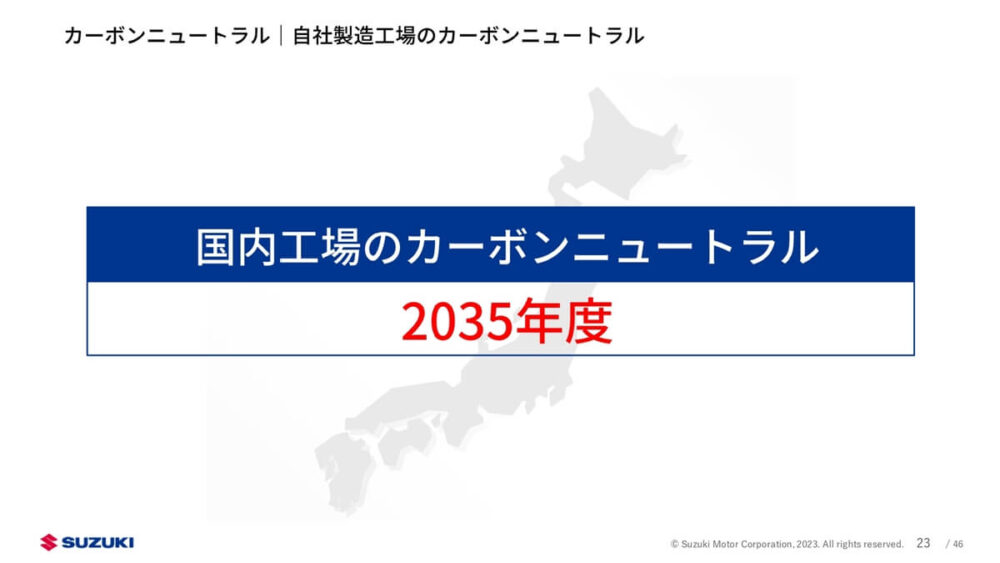 カーボンニュートラル｜自社製造工場のカーボンニュートラル

国内工場のカーボンニュートラル

2035年度

SUZUKI

© Suzuki Motor Corporation, 2023. All rights reserved. 23 / 46